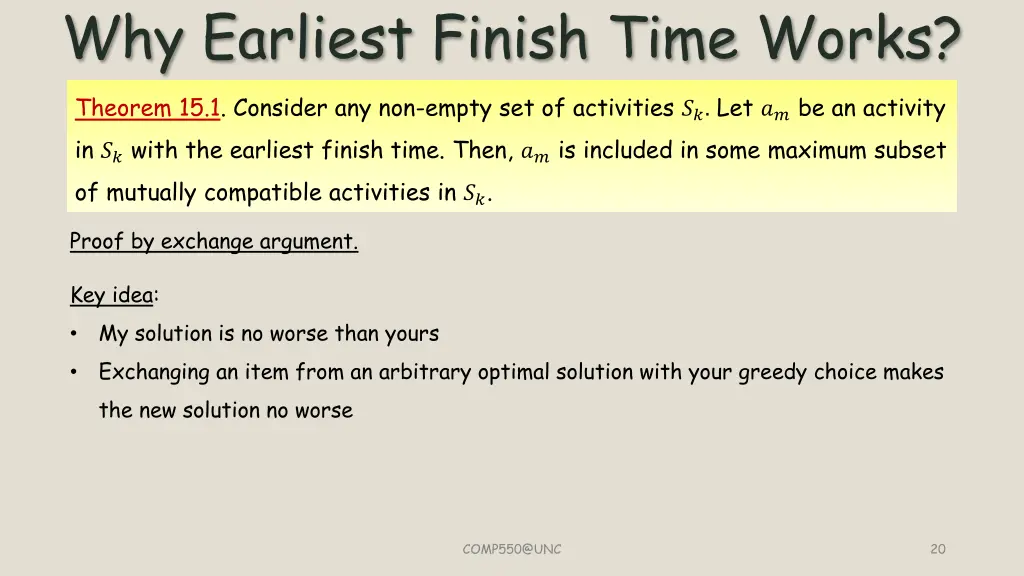 Why Earliest Finish Time Works?

Theorem 15.1. Consider any non-empty set of activities $S_k$. Let $a_m$ be an activity in $S_k$ with the earliest finish time. Then, $a_m$ is included in some maximum subset of mutually compatible activities in $S_k$.

Proof by exchange argument.

Key idea:
• My solution is no worse than yours
• Exchanging an item from an arbitrary optimal solution with your greedy choice makes the new solution no worse

COMP550@UNC

20